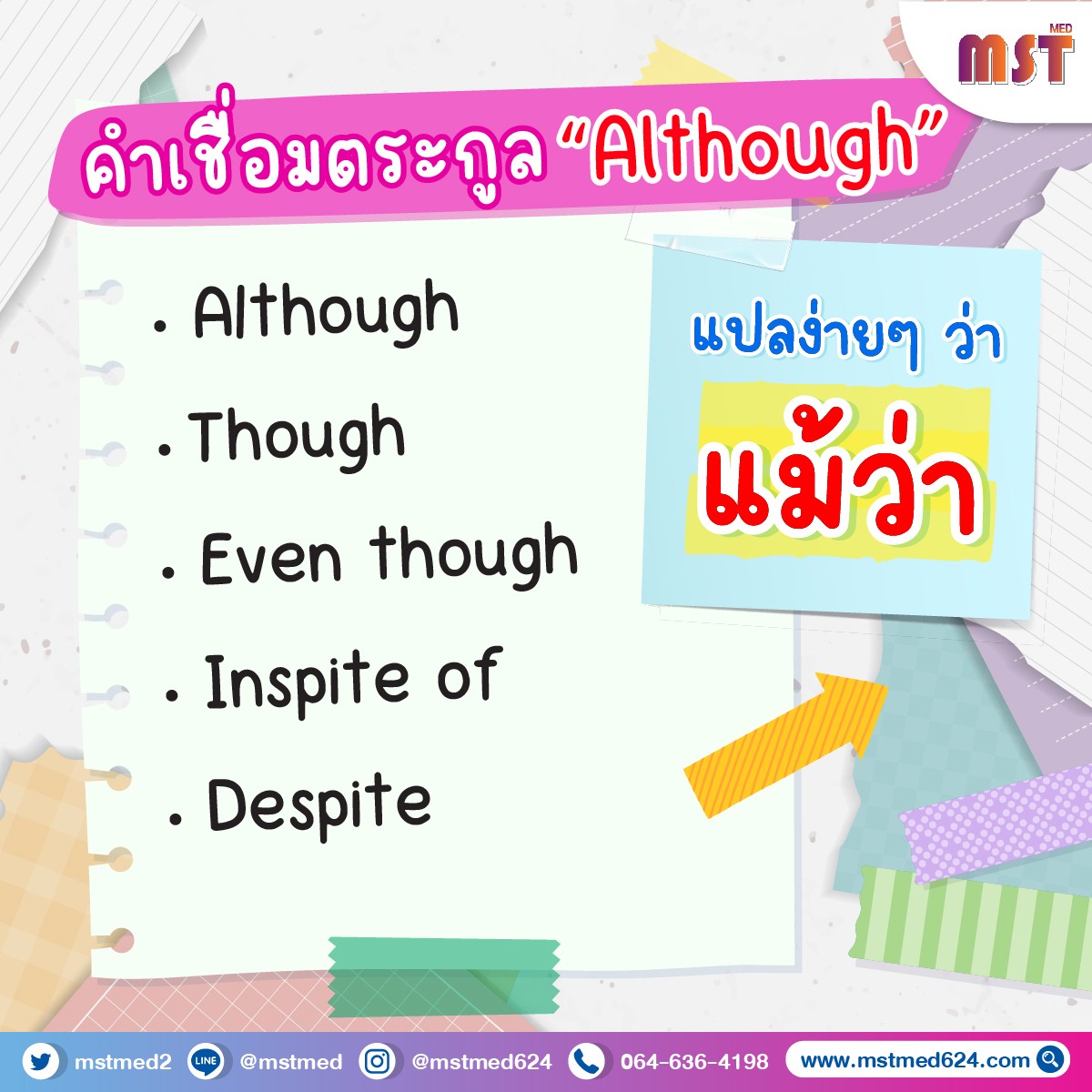 MST MED

คำเชื่อมตระกูล “Although”

. Although

. Though

. Even though

. Inspite of

. Despite

แปลง่ายๆ ว่า

แม้ว่า

mstmed2 LINE @mstmed @mstmed624 064-636-4198 www.mstmed624.com